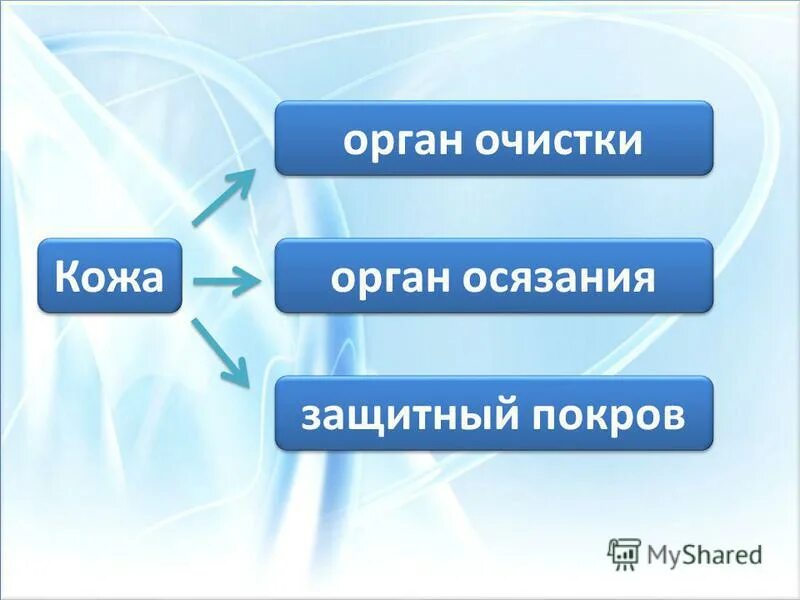 Кожа

орган очистки

орган осязания

защитный покров

MyShared